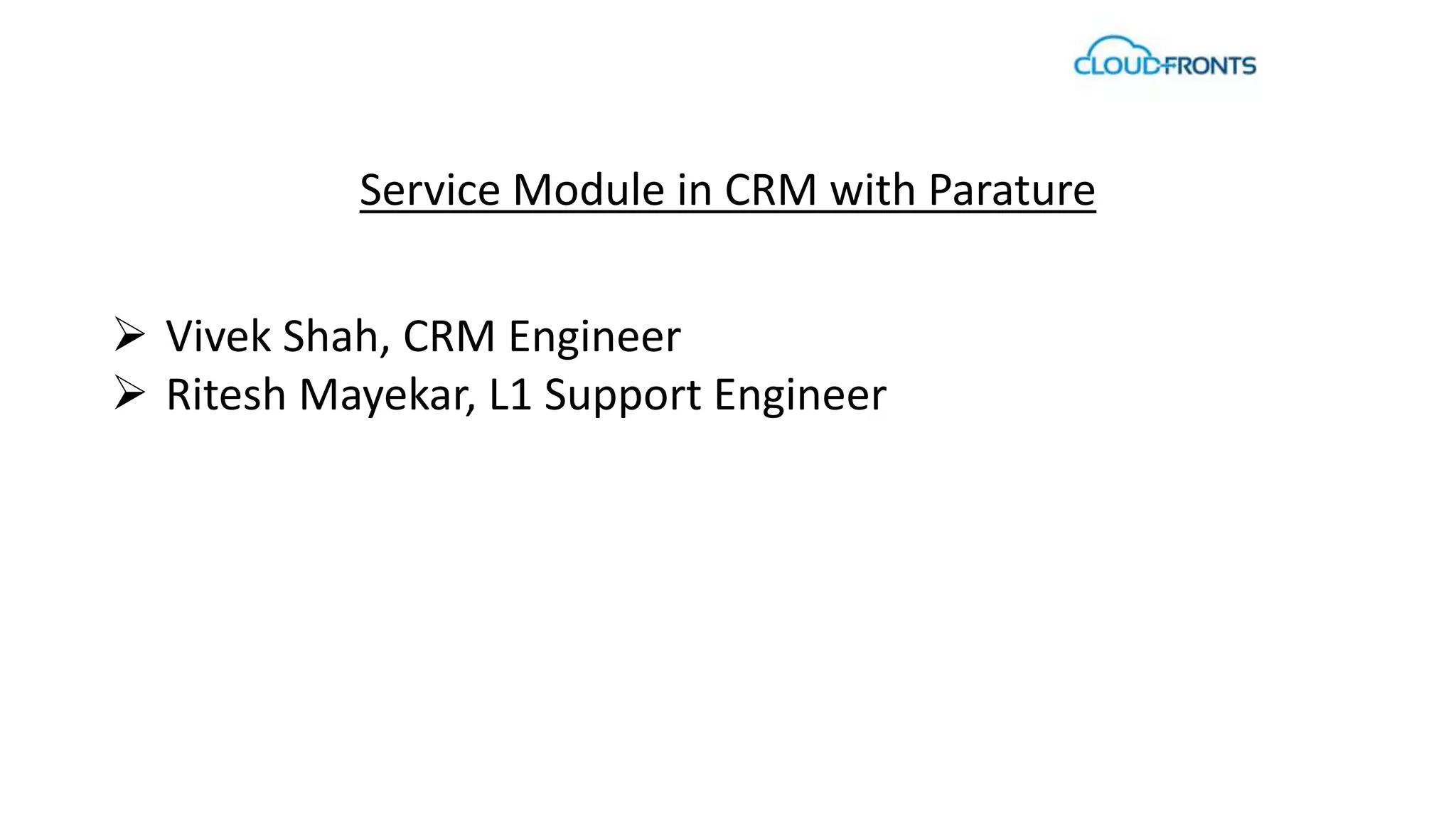 CLOUDFRONTS

Service Module in CRM with Parature

➢ Vivek Shah, CRM Engineer
➢ Ritesh Mayekar, L1 Support Engineer